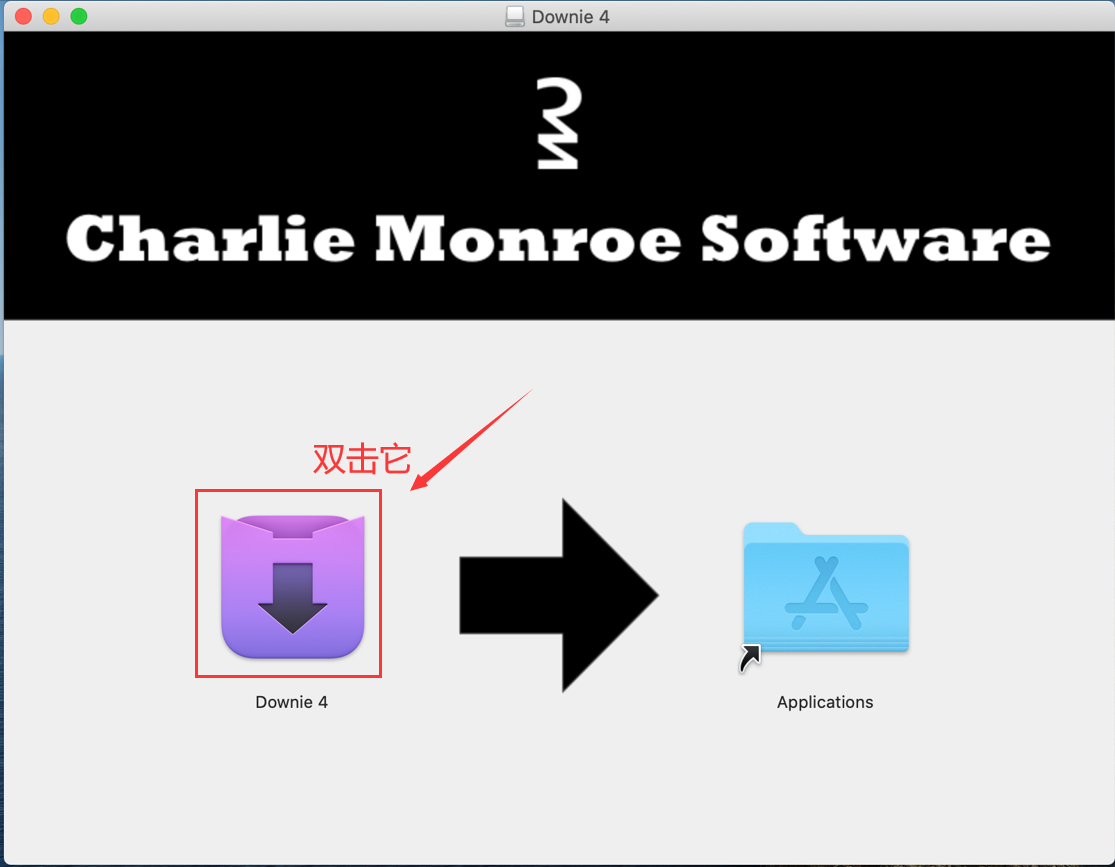 Downie 4

Charlie Monroe Software

双击它

Downie 4

Applications